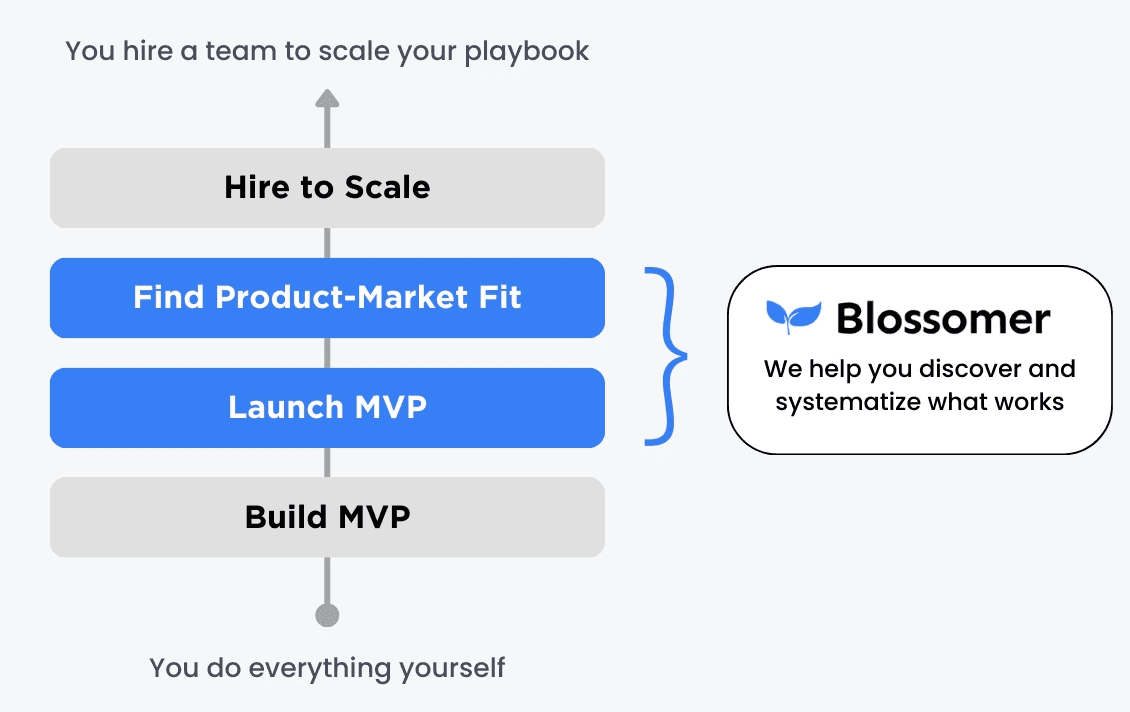 You hire a team to scale your playbook

Hire to Scale

Find Product-Market Fit

Launch MVP

Build MVP

You do everything yourself

Blossomer

We help you discover and systematize what works